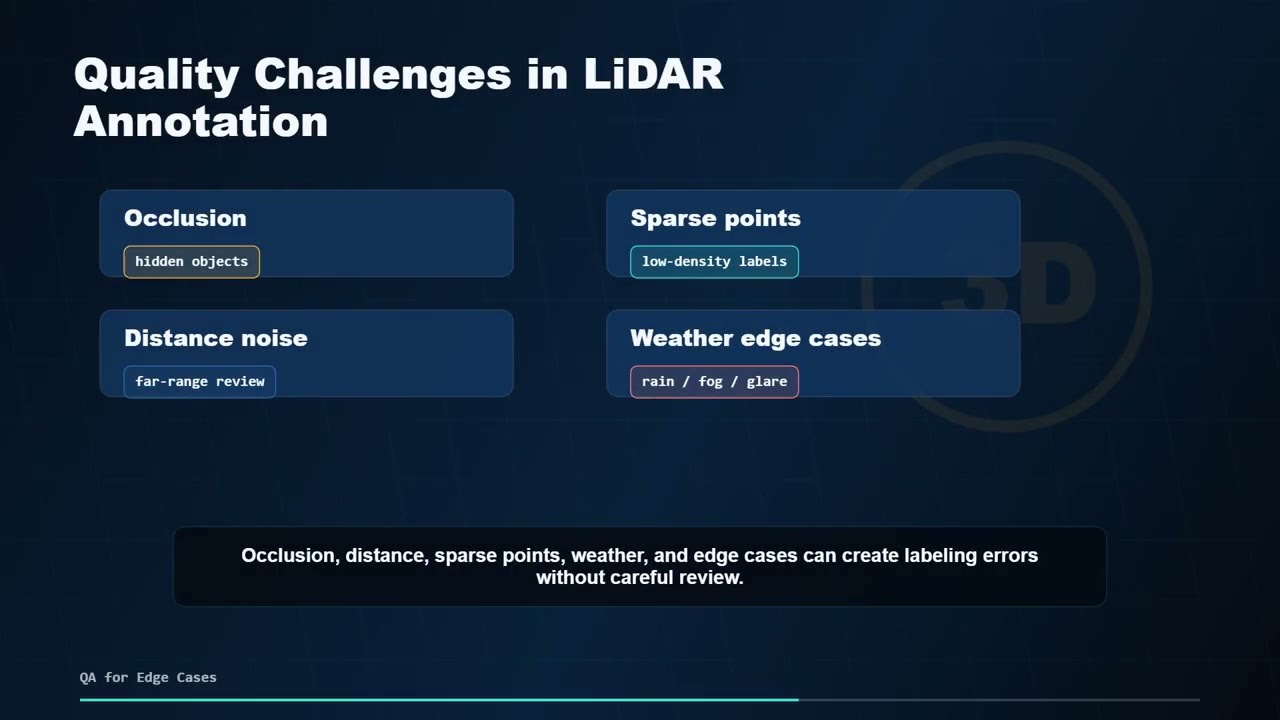 Quality Challenges in LiDAR Annotation

Occlusion
hidden objects

Distance noise
far-range review

Sparse points
low-density labels

Weather edge cases
rain / fog / glare

Occlusion, distance, sparse points, weather, and edge cases can create labeling errors without careful review.

QA for Edge Cases

3D